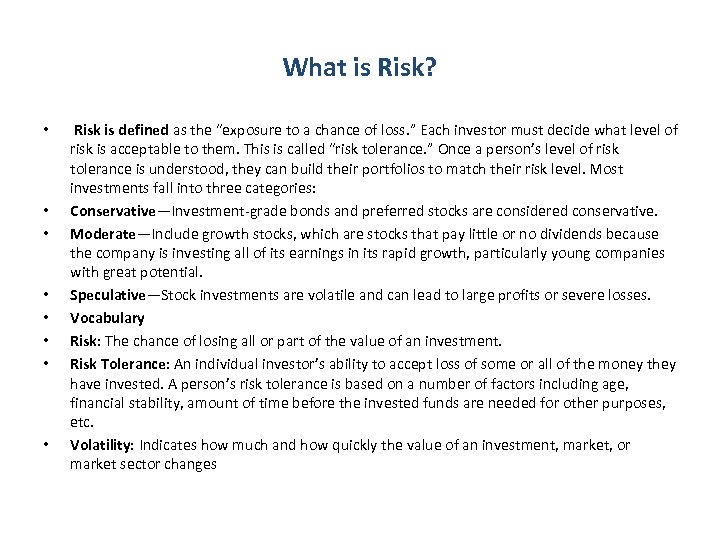 What is Risk?

• Risk is defined as the "exposure to a chance of loss." Each investor must decide what level of risk is acceptable to them. This is called "risk tolerance." Once a person's level of risk tolerance is understood, they can build their portfolios to match their risk level. Most investments fall into three categories:
• Conservative—Investment-grade bonds and preferred stocks are considered conservative.
• Moderate—Include growth stocks, which are stocks that pay little or no dividends because the company is investing all of its earnings in its rapid growth, particularly young companies with great potential.
• Speculative—Stock investments are volatile and can lead to large profits or severe losses.
• Vocabulary
• Risk: The chance of losing all or part of the value of an investment.
• Risk Tolerance: An individual investor's ability to accept loss of some or all of the money they have invested. A person's risk tolerance is based on a number of factors including age, financial stability, amount of time before the invested funds are needed for other purposes, etc.
• Volatility: Indicates how much and how quickly the value of an investment, market, or market sector changes